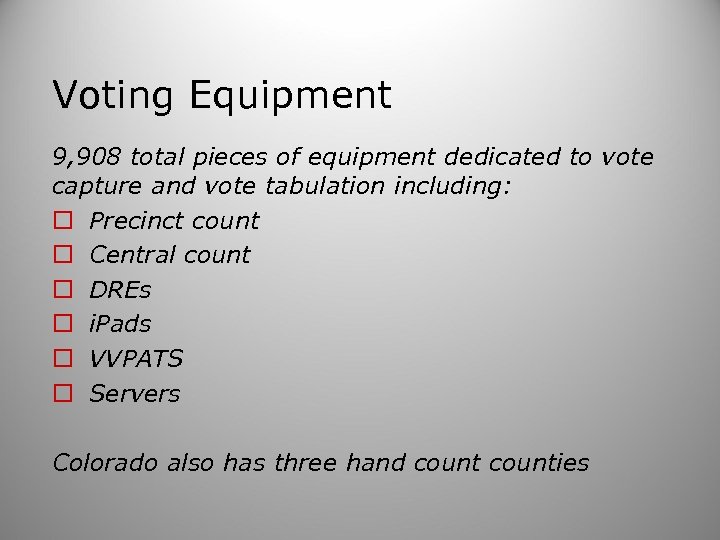 Voting Equipment

9,908 total pieces of equipment dedicated to vote capture and vote tabulation including:

☐ Precinct count
☐ Central count
☐ DREs
☐ iPads
☐ VVPATS
☐ Servers

Colorado also has three hand count counties